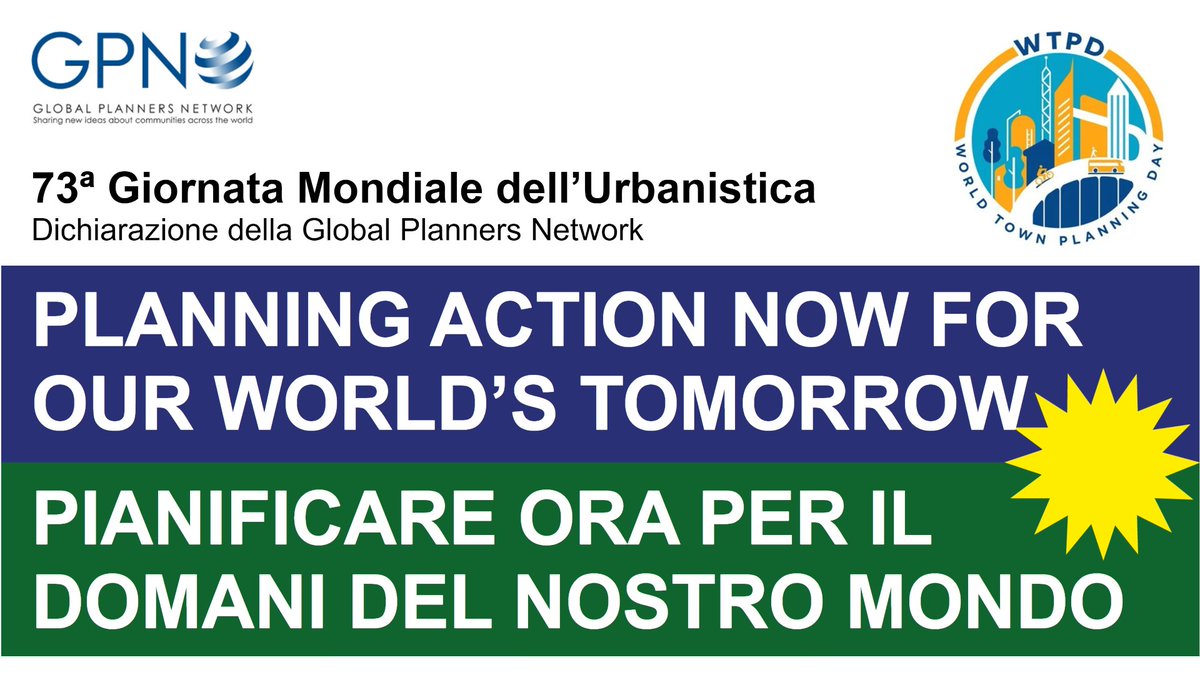 GPN
GLOBAL PLANNERS NETWORK
Sharing new ideas about communities across the world

WTPD
WORLD TOWN PLANNING DAY

73ª Giornata Mondiale dell'Urbanistica
Dichiarazione della Global Planners Network

PLANNING ACTION NOW FOR OUR WORLD'S TOMORROW

PIANIFICARE ORA PER IL DOMANI DEL NOSTRO MONDO